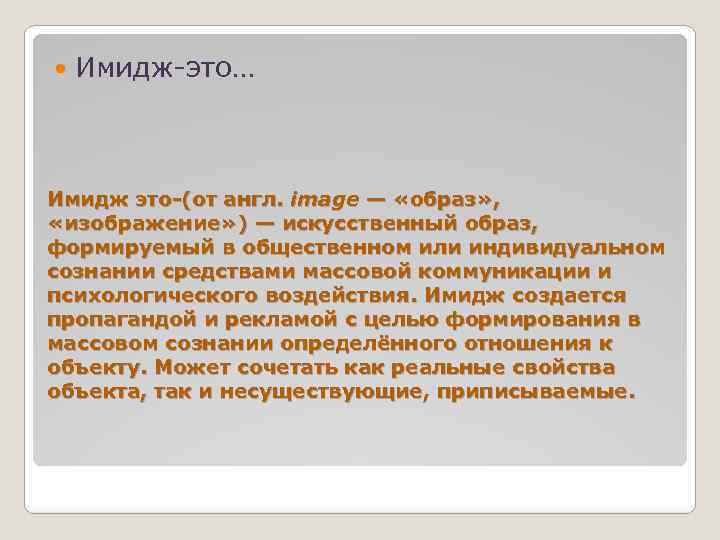 Имидж-это…

Имидж это-(от англ. image — «образ», «изображение») — искусственный образ, формируемый в общественном или индивидуальном сознании средствами массовой коммуникации и психологического воздействия. Имидж создается пропагандой и рекламой с целью формирования в массовом сознании определённого отношения к объекту. Может сочетать как реальные свойства объекта, так и несуществующие, приписываемые.